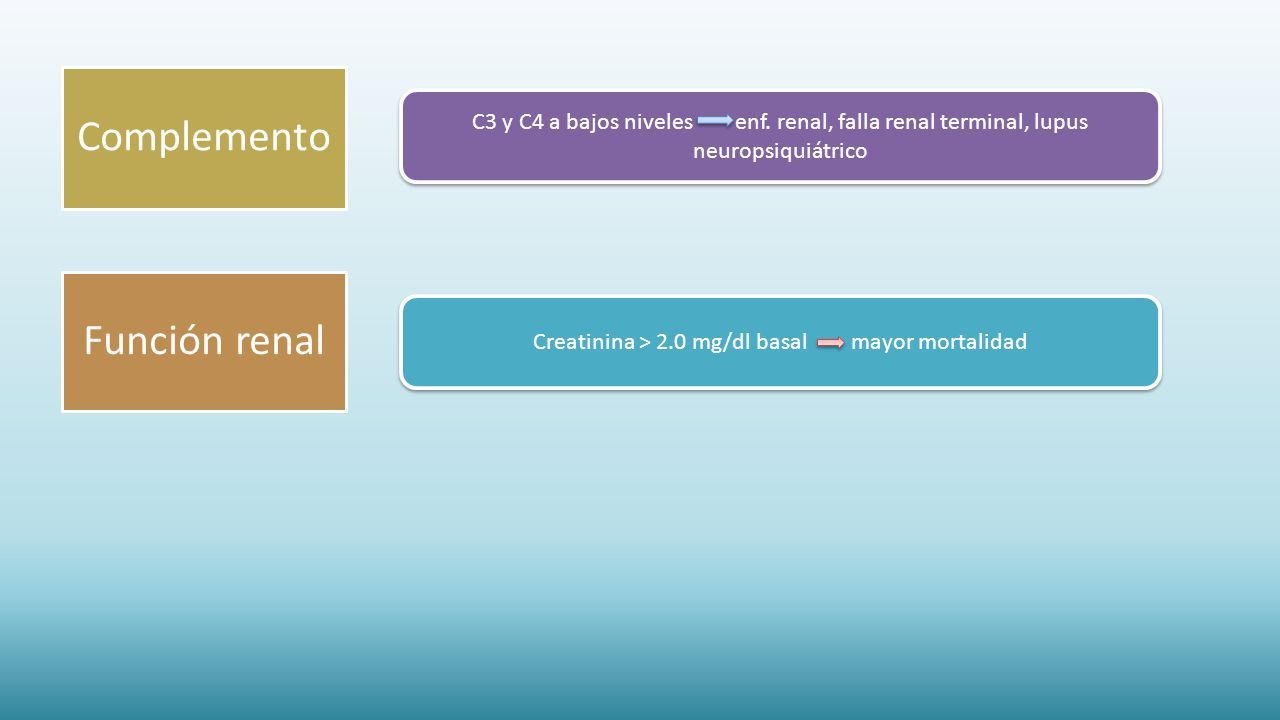 Complemento

C3 y C4 a bajos niveles → enf. renal, falla renal terminal, lupus neuropsiquiátrico

Función renal

Creatinina > 2.0 mg/dl basal → mayor mortalidad